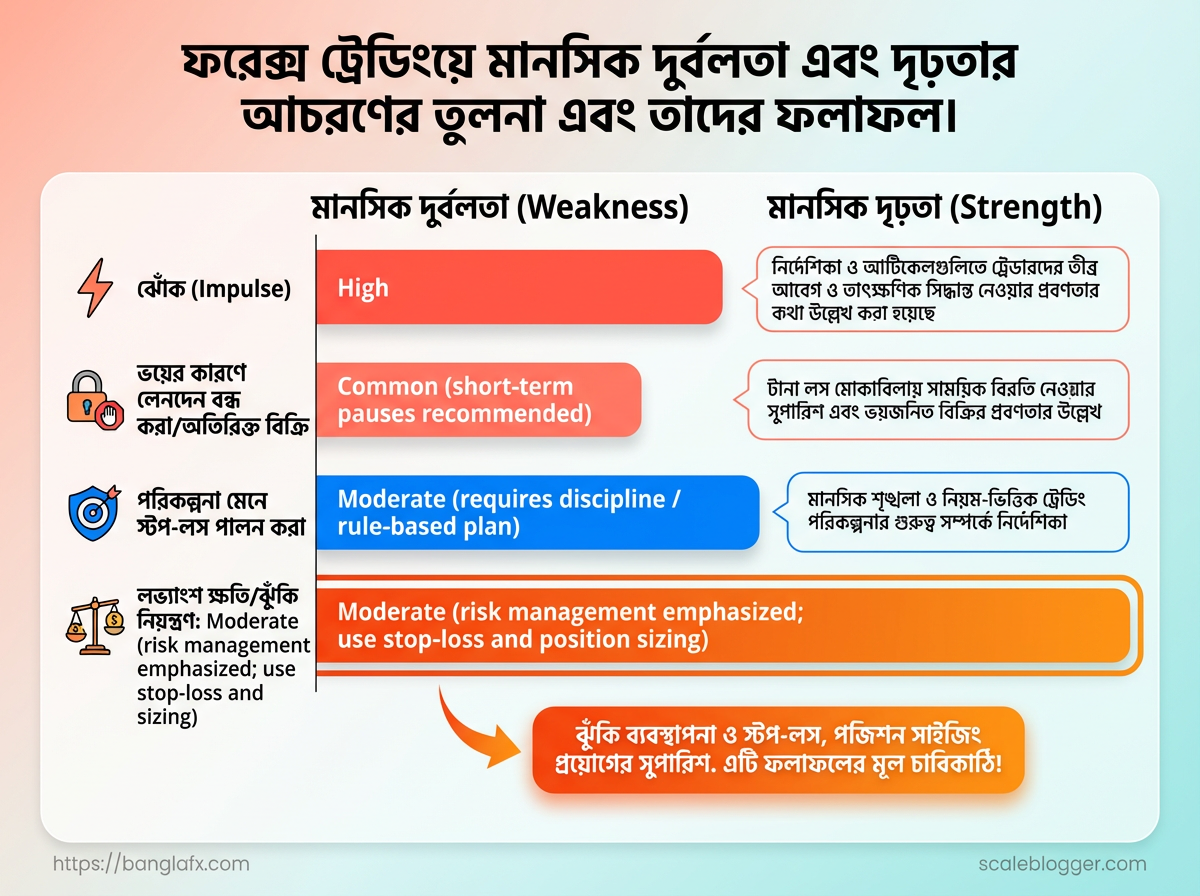 ফরেক্স ট্রেডিংয়ে মানসিক দুর্বলতা এবং দৃঢ়তার আচরণের তুলনা এবং তাদের ফলাফল।

মানসিক দুর্বলতা (Weakness)

মানসিক দৃঢ়তা (Strength)

ঝোঁক (Impulse)

High

নির্দেশিকা ও আর্টিকেলগুলিতে ট্রেডারদের তীব্র আবেগ ও তাৎক্ষণিক সিদ্ধান্ত নেওয়ার প্রবণতার কথা উল্লেখ করা হয়েছে

ভয়ের কারণে লেনদেন বন্ধ করা/অতিরিক্ত বিক্রি

Common (short-term pauses recommended)

টানা লস মোকাবিলায় সাময়িক বিরতি নেওয়ার সুপারিশ এবং ভয়জনিত বিক্রির প্রবণতার উল্লেখ

পরিকল্পনা মেনে স্টপ-লস পালন করা

Moderate (requires discipline / rule-based plan)

মানসিক শৃঙ্খলা ও নিয়ম-ভিত্তিক ট্রেডিং পরিকল্পনার গুরুত্ব সম্পর্কে নির্দেশিকা

লভ্যাংশ ক্ষতি/ঝুঁকি নিয়ন্ত্রণ: Moderate (risk management emphasized; use stop-loss and sizing)

Moderate (risk management emphasized; use stop-loss and position sizing)

ঝুঁকি ব্যবস্থাপনা ও স্টপ-লস, পজিশন সাইজিং প্রয়োগের সুপারিশ. এটি ফলাফলের মূল চাবিকাঠি!

https://banglafx.com

scaleblogger.com